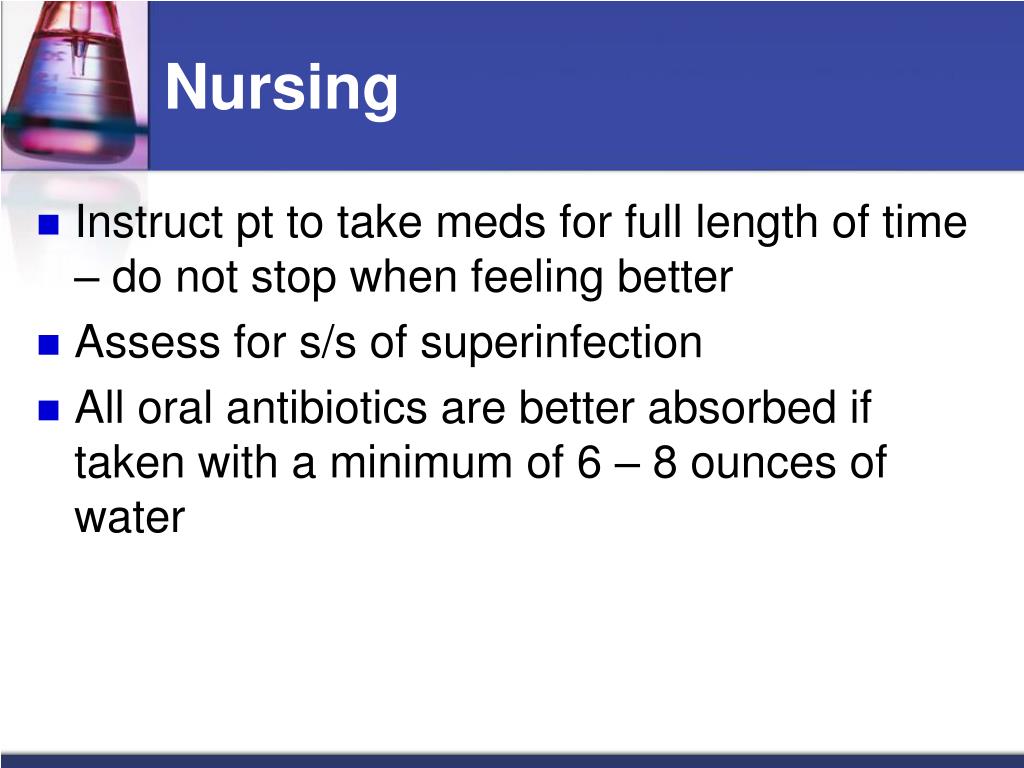 Nursing

Instruct pt to take meds for full length of time – do not stop when feeling better

Assess for s/s of superinfection

All oral antibiotics are better absorbed if taken with a minimum of 6 – 8 ounces of water